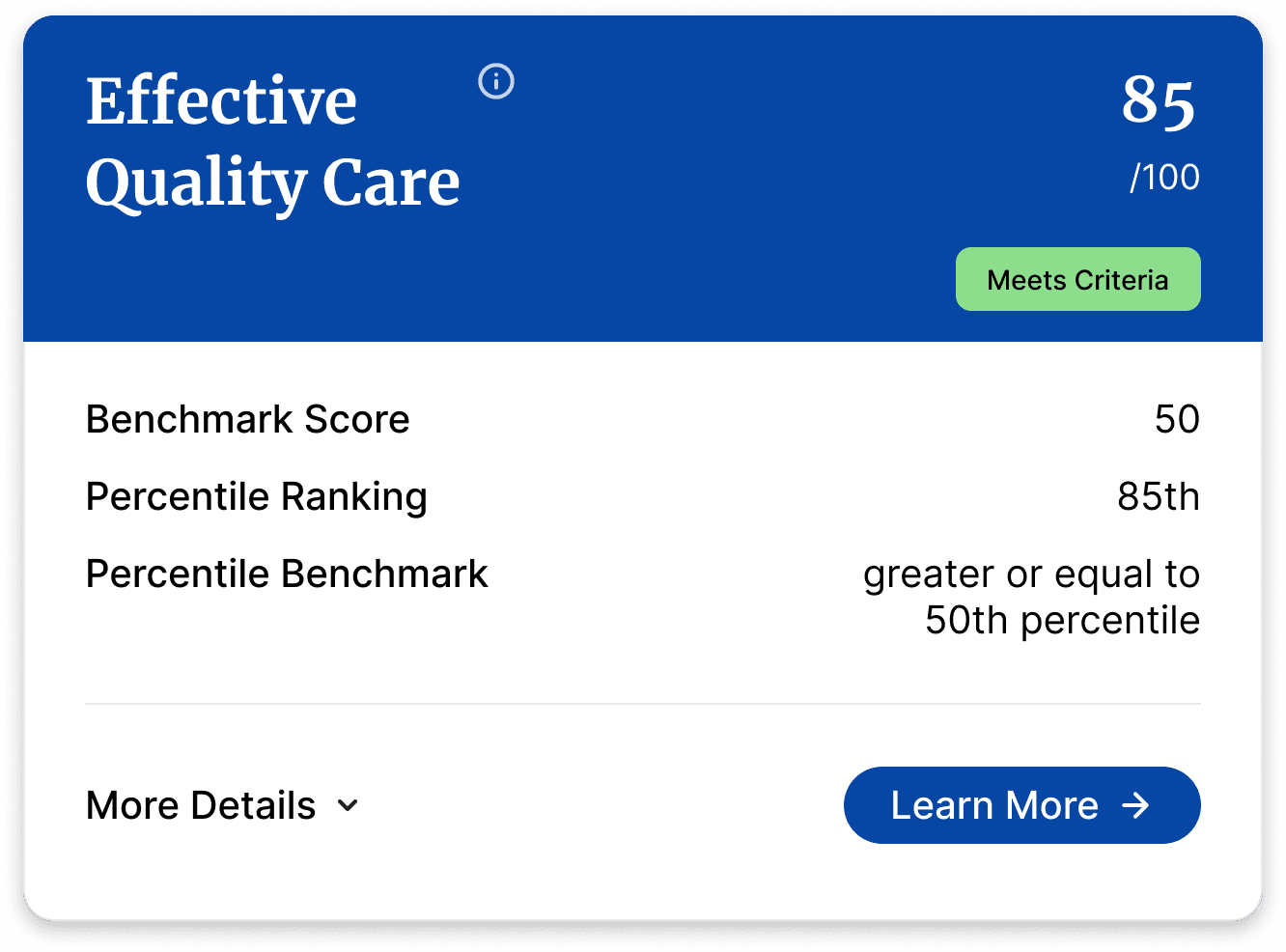 Effective Quality Care

85
/100

Meets Criteria

Benchmark Score 50
Percentile Ranking 85th
Percentile Benchmark greater or equal to 50th percentile

More Details

Learn More